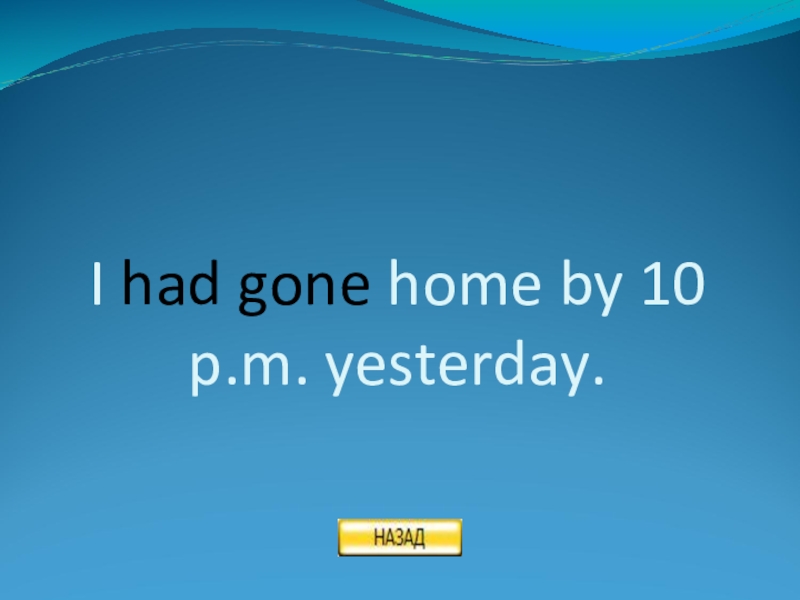 I had gone home by 10 p.m. yesterday.

НАЗАД